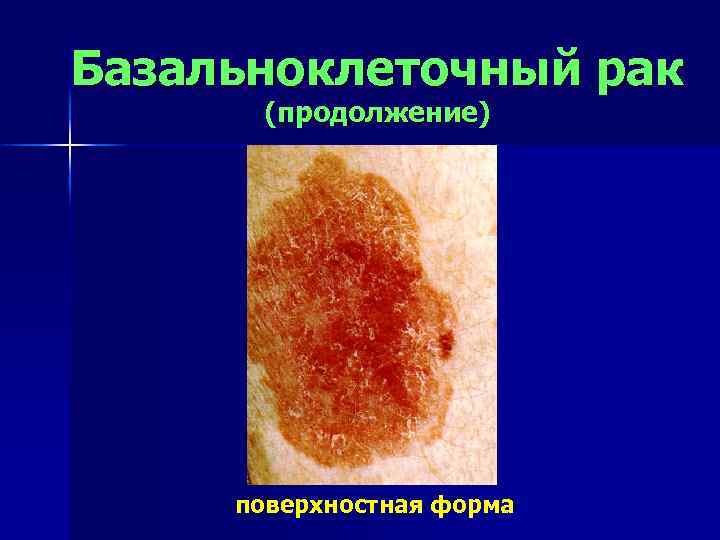 Базальноклеточный рак
(продолжение)

поверхностная форма